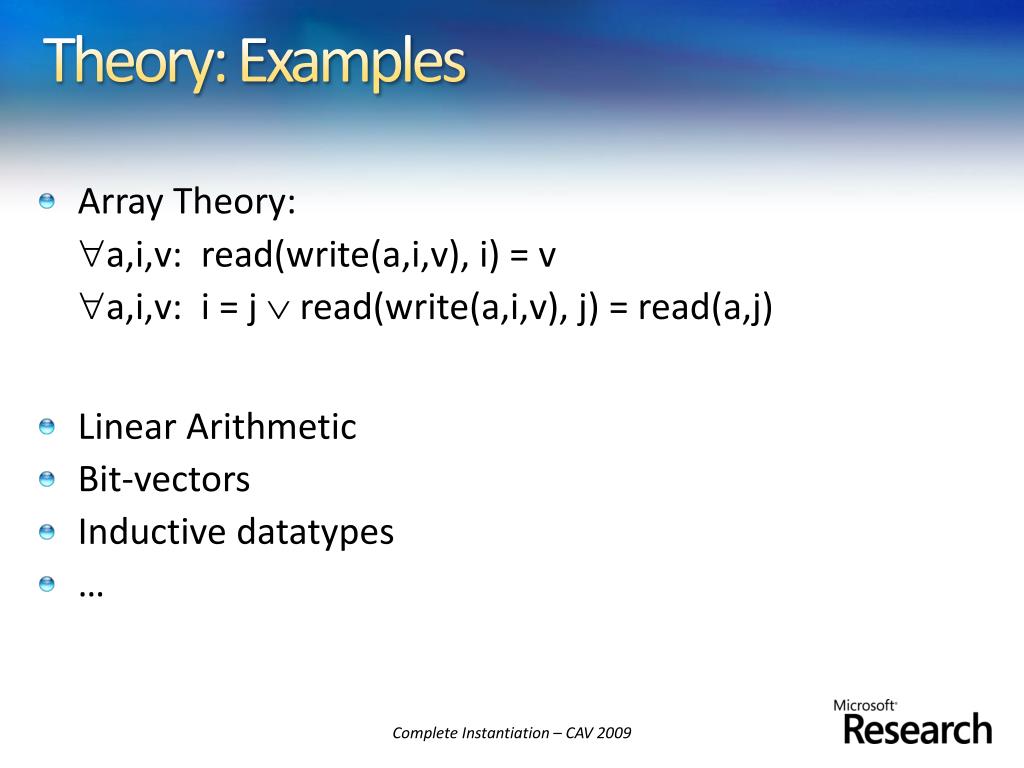 Theory: Examples

Array Theory:
$\forall$a,i,v: read(write(a,i,v), i) = v
$\forall$a,i,v: i = j $\vee$ read(write(a,i,v), j) = read(a,j)

Linear Arithmetic
Bit-vectors
Inductive datatypes
…

Complete Instantiation – CAV 2009

Microsoft Research